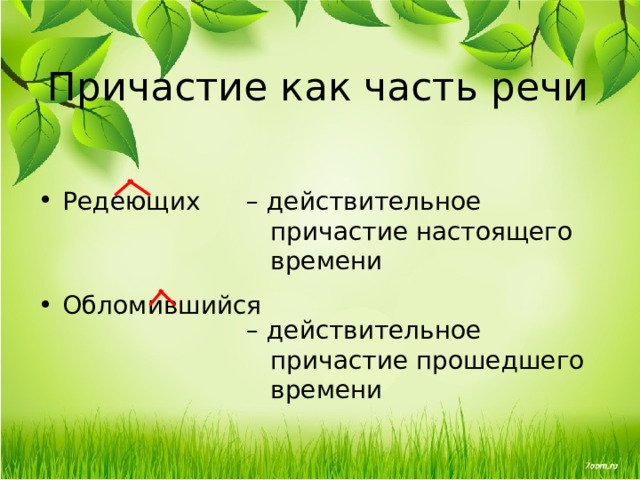 Причастие как часть речи

• Редеющих – действительное причастие настоящего времени

• Обломившийся – действительное причастие прошедшего времени

7oom.ru